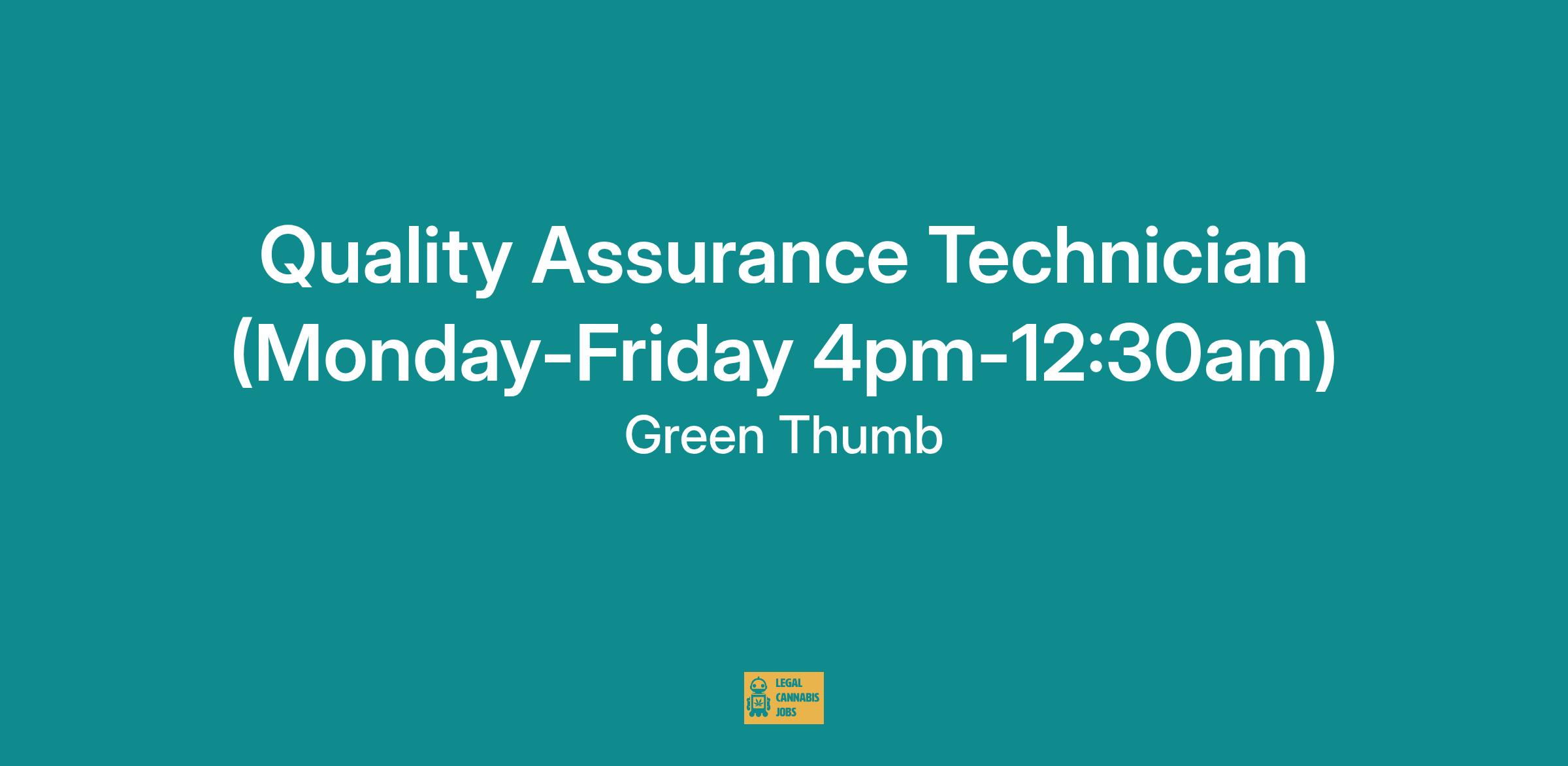 Quality Assurance Technician (Monday-Friday 4pm-12:30am)
Green Thumb

LEGAL CANNABIS JOBS